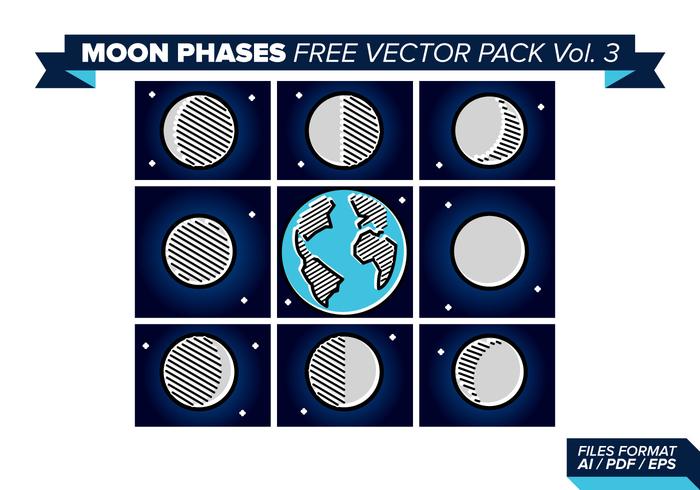 MOON PHASES FREE VECTOR PACK Vol. 3

FILES FORMAT
AI / PDF / EPS